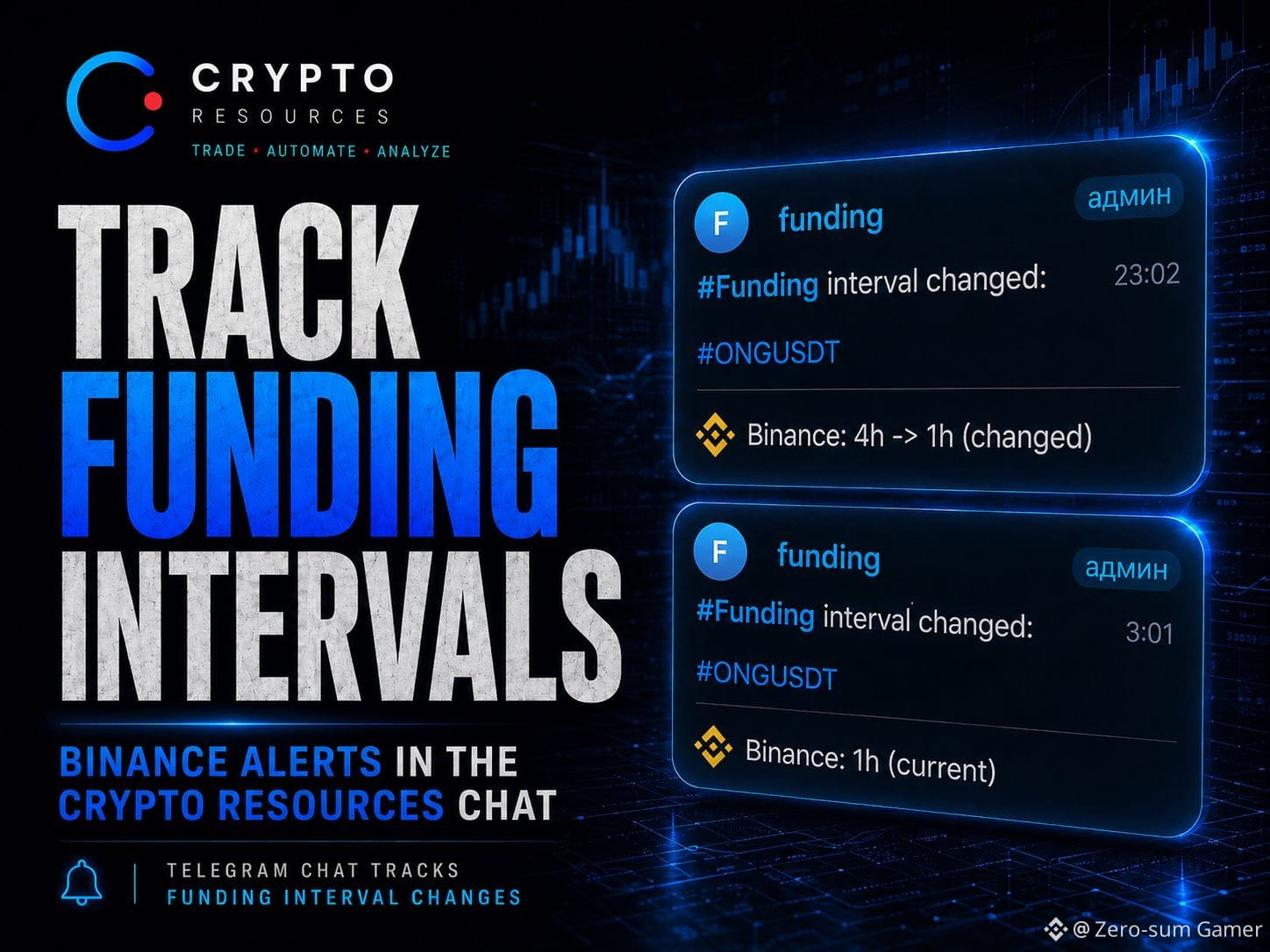 CRYPTO
RESOURCES
TRADE • AUTOMATE • ANALYZE

TRACK FUNDING INTERVALS

BINANCE ALERTS IN THE CRYPTO RESOURCES CHAT

TELEGRAM CHAT TRACKS FUNDING INTERVAL CHANGES

F funding админ
#Funding interval changed: 23:02
#ONGUSDT
Binance: 4h -> 1h (changed)

F funding админ
#Funding interval changed: 3:01
#ONGUSDT
Binance: 1h (current)

@ Zero-sum Gamer